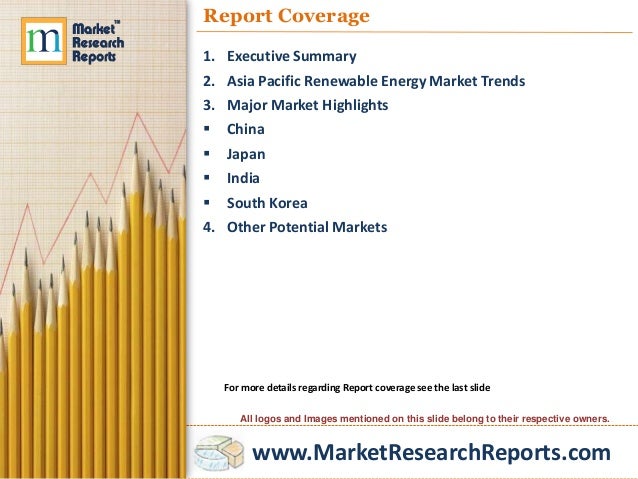 m Market™ Research Reports

Report Coverage

1. Executive Summary
2. Asia Pacific Renewable Energy Market Trends
3. Major Market Highlights
▪ China
▪ Japan
▪ India
▪ South Korea
4. Other Potential Markets

For more details regarding Report coverage see the last slide

All logos and Images mentioned on this slide belong to their respective owners.

www.MarketResearchReports.com